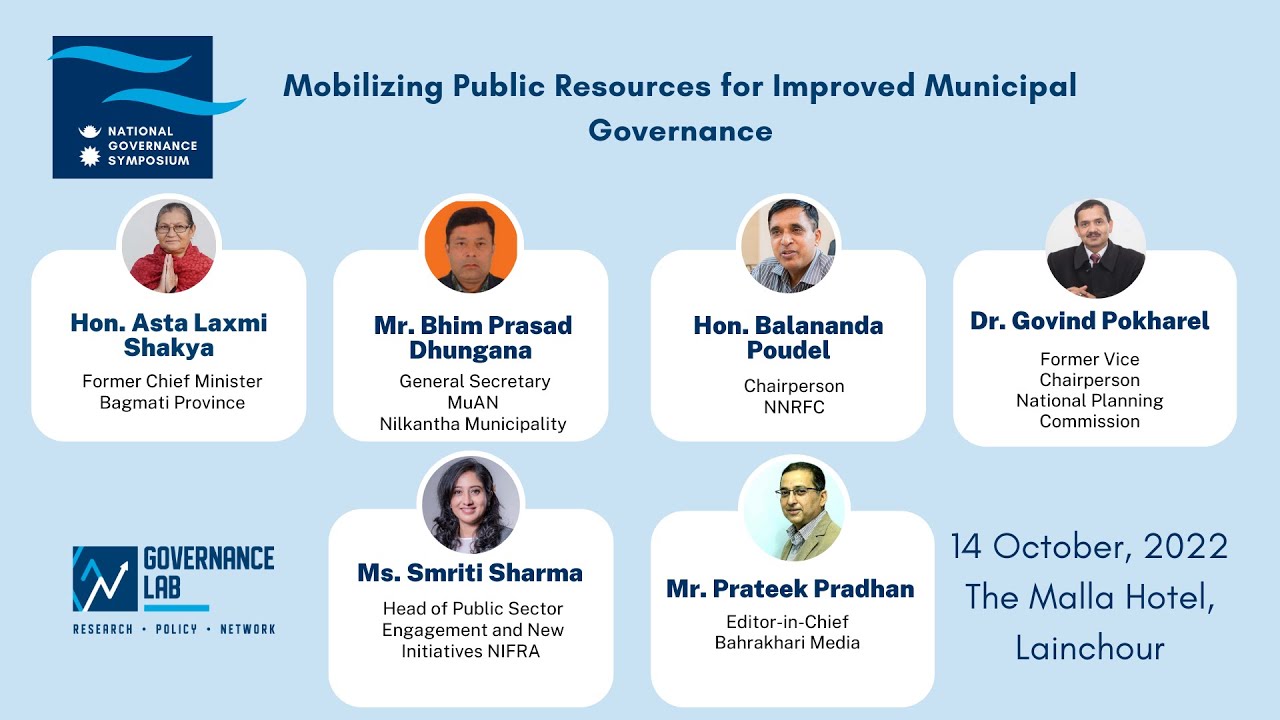 NATIONAL GOVERNANCE SYMPOSIUM

Mobilizing Public Resources for Improved Municipal Governance

Hon. Asta Laxmi Shakya
Former Chief Minister
Bagmati Province

Mr. Bhim Prasad Dhungana
General Secretary
MuAN
Nilkantha Municipality

Hon. Balananda Poudel
Chairperson
NNRFC

Dr. Govind Pokharel
Former Vice Chairperson
National Planning Commission

GOVERNANCE LAB
RESEARCH • POLICY • NETWORK

Ms. Smriti Sharma
Head of Public Sector Engagement and New Initiatives NIFRA

Mr. Prateek Pradhan
Editor-in-Chief
Bahrakhari Media

14 October, 2022
The Malla Hotel,
Lainchour